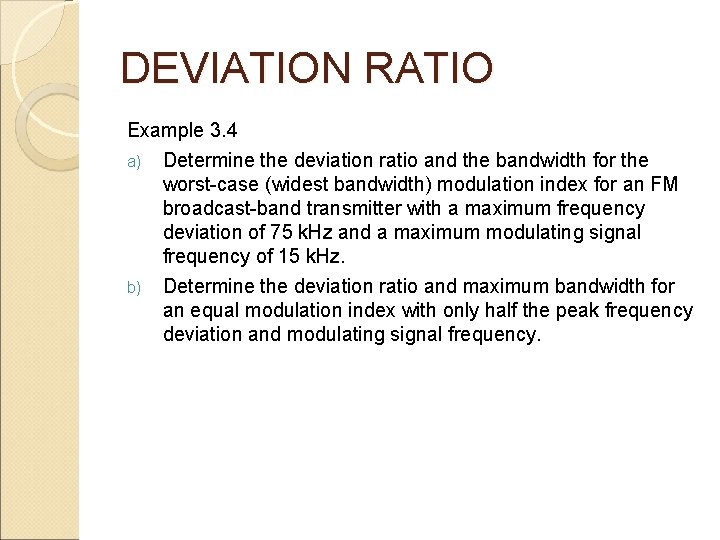 DEVIATION RATIO

Example 3.4

a) Determine the deviation ratio and the bandwidth for the worst-case (widest bandwidth) modulation index for an FM broadcast-band transmitter with a maximum frequency deviation of 75 kHz and a maximum modulating signal frequency of 15 kHz.

b) Determine the deviation ratio and maximum bandwidth for an equal modulation index with only half the peak frequency deviation and modulating signal frequency.